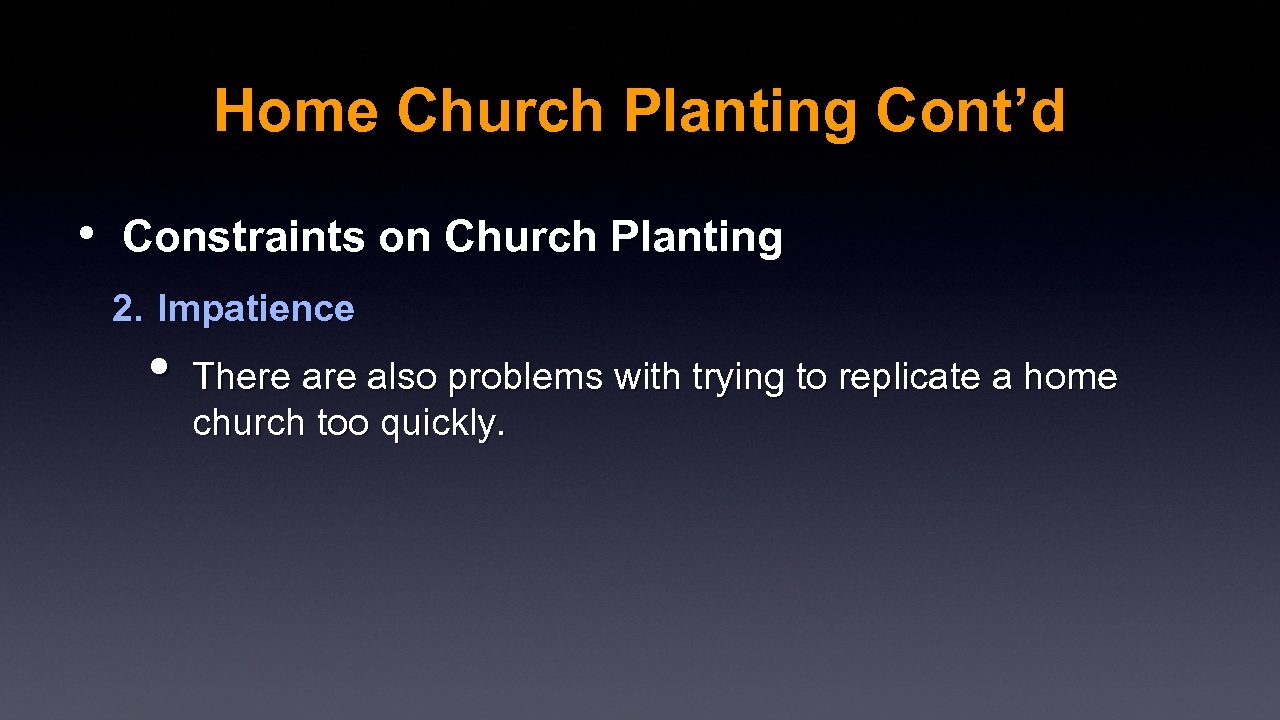 Home Church Planting Cont’d

• Constraints on Church Planting

2. Impatience

• There are also problems with trying to replicate a home church too quickly.